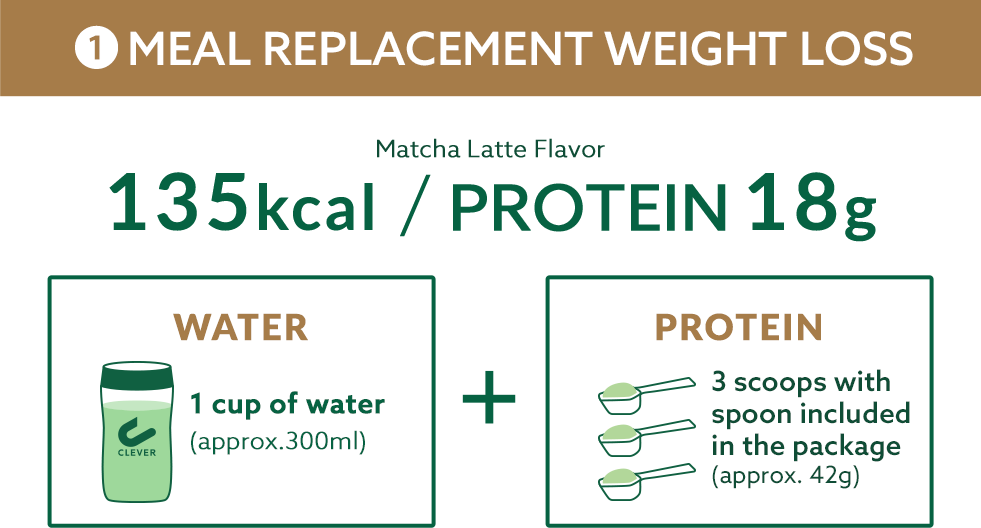 1 MEAL REPLACEMENT WEIGHT LOSS

Matcha Latte Flavor

135kcal / PROTEIN 18g

WATER

CLEVER

1 cup of water
(approx.300ml)

+

PROTEIN

3 scoops with spoon included in the package
(approx. 42g)